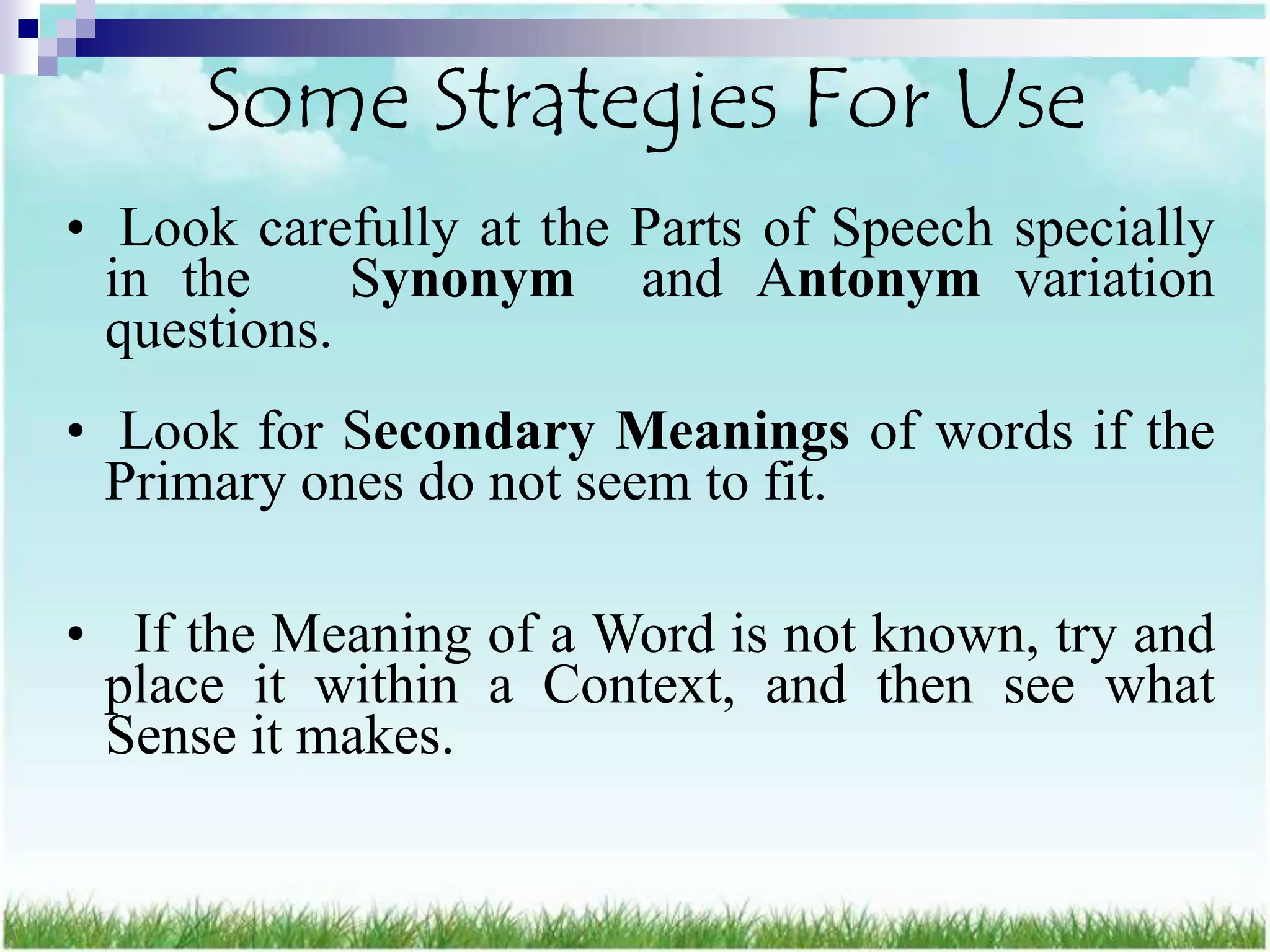 Some Strategies For Use

• Look carefully at the Parts of Speech specially in the Synonym and Antonym variation questions.

• Look for Secondary Meanings of words if the Primary ones do not seem to fit.

• If the Meaning of a Word is not known, try and place it within a Context, and then see what Sense it makes.